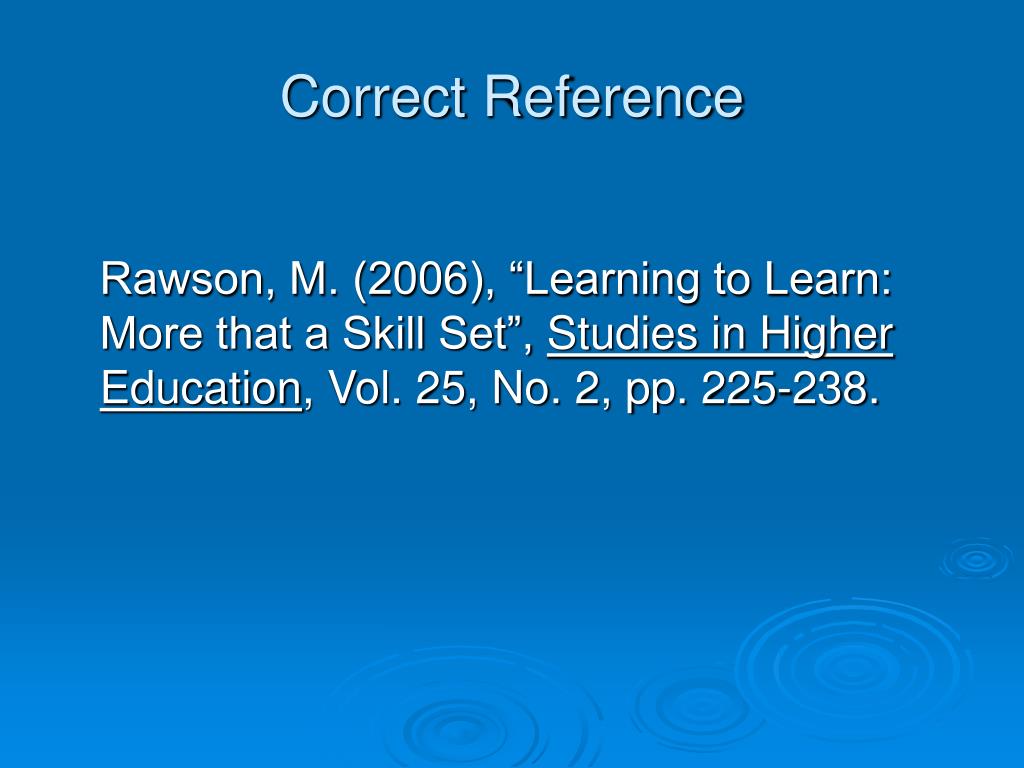 Correct Reference

Rawson, M. (2006), “Learning to Learn: More that a Skill Set”, Studies in Higher Education, Vol. 25, No. 2, pp. 225-238.